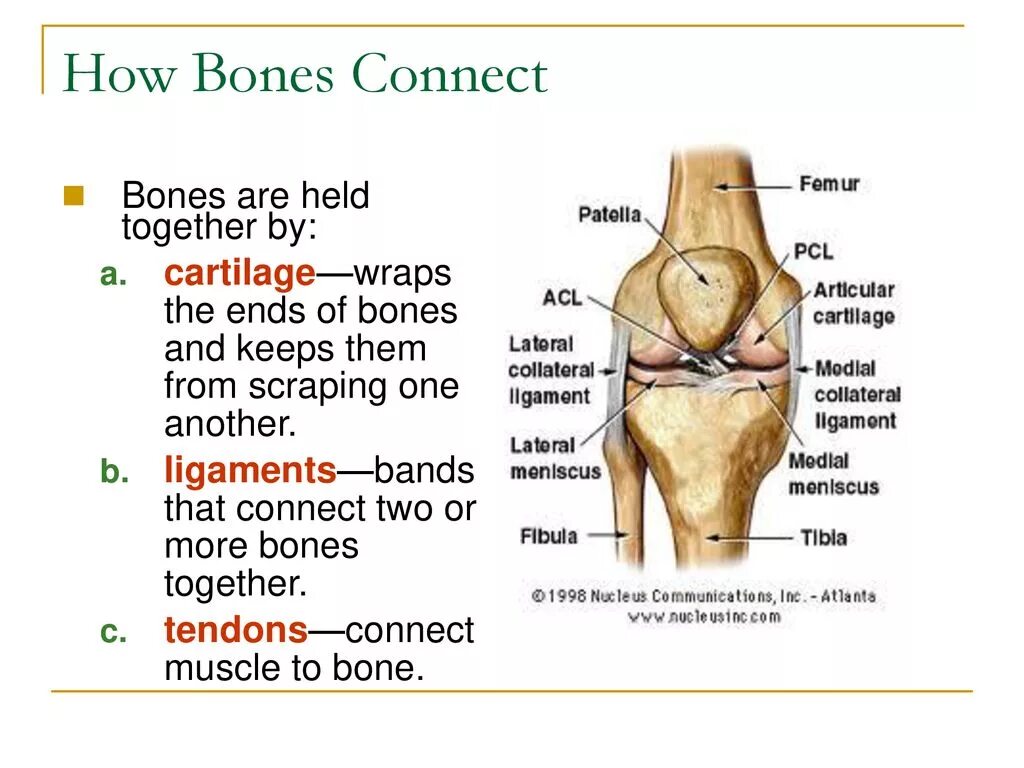 How Bones Connect

Bones are held together by:

a. cartilage—wraps the ends of bones and keeps them from scraping one another.

b. ligaments—bands that connect two or more bones together.

c. tendons—connect muscle to bone.

Femur
Patella
PCL
ACL
Articular cartilage
Lateral collateral ligament
Medial collateral ligament
Lateral meniscus
Medial meniscus
Fibula
Tibia

© 1998 Nucleus Communications, Inc. - Atlanta
www.nucleusinc.com